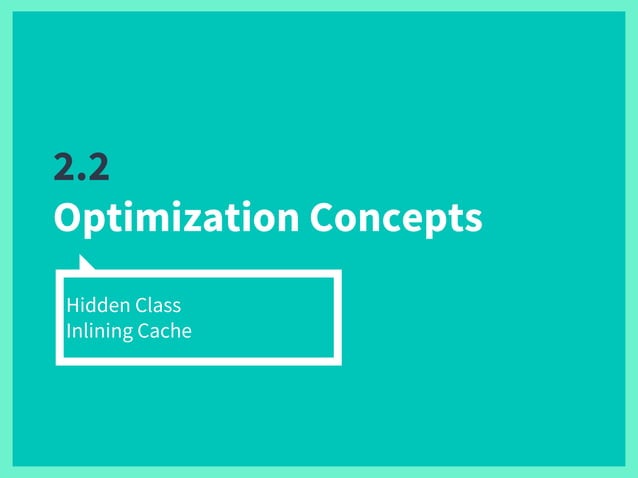 2.2
Optimization Concepts

Hidden Class
Inlining Cache